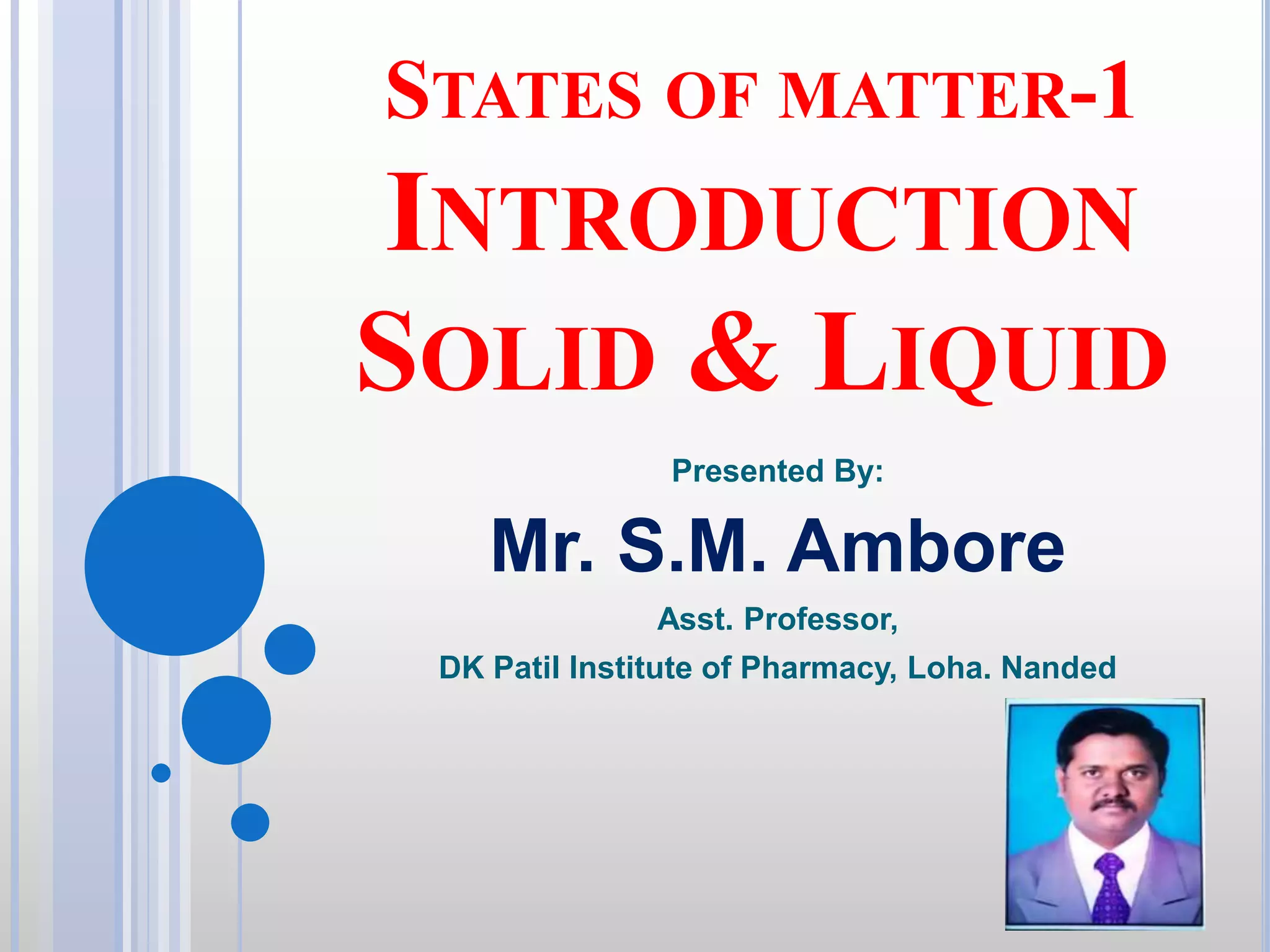 STATES OF MATTER-1
INTRODUCTION
SOLID & LIQUID

Presented By:

Mr. S.M. Ambore

Asst. Professor,

DK Patil Institute of Pharmacy, Loha. Nanded